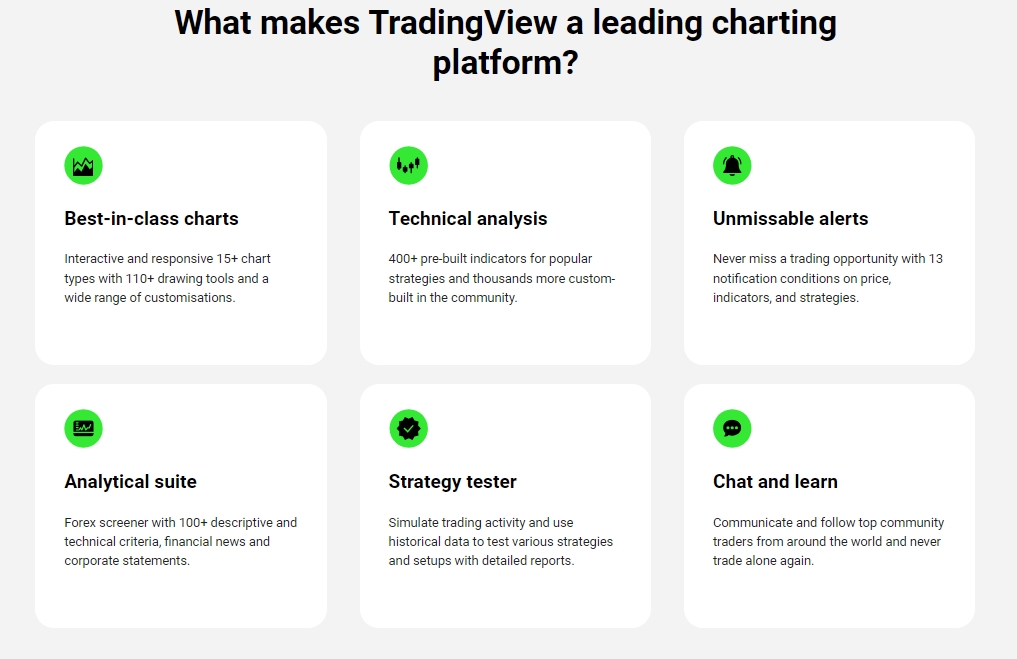 What makes TradingView a leading charting platform?

Best-in-class charts

Interactive and responsive 15+ chart types with 110+ drawing tools and a wide range of customisations.

Technical analysis

400+ pre-built indicators for popular strategies and thousands more custom-built in the community.

Unmissable alerts

Never miss a trading opportunity with 13 notification conditions on price, indicators, and strategies.

Analytical suite

Forex screener with 100+ descriptive and technical criteria, financial news and corporate statements.

Strategy tester

Simulate trading activity and use historical data to test various strategies and setups with detailed reports.

Chat and learn

Communicate and follow top community traders from around the world and never trade alone again.